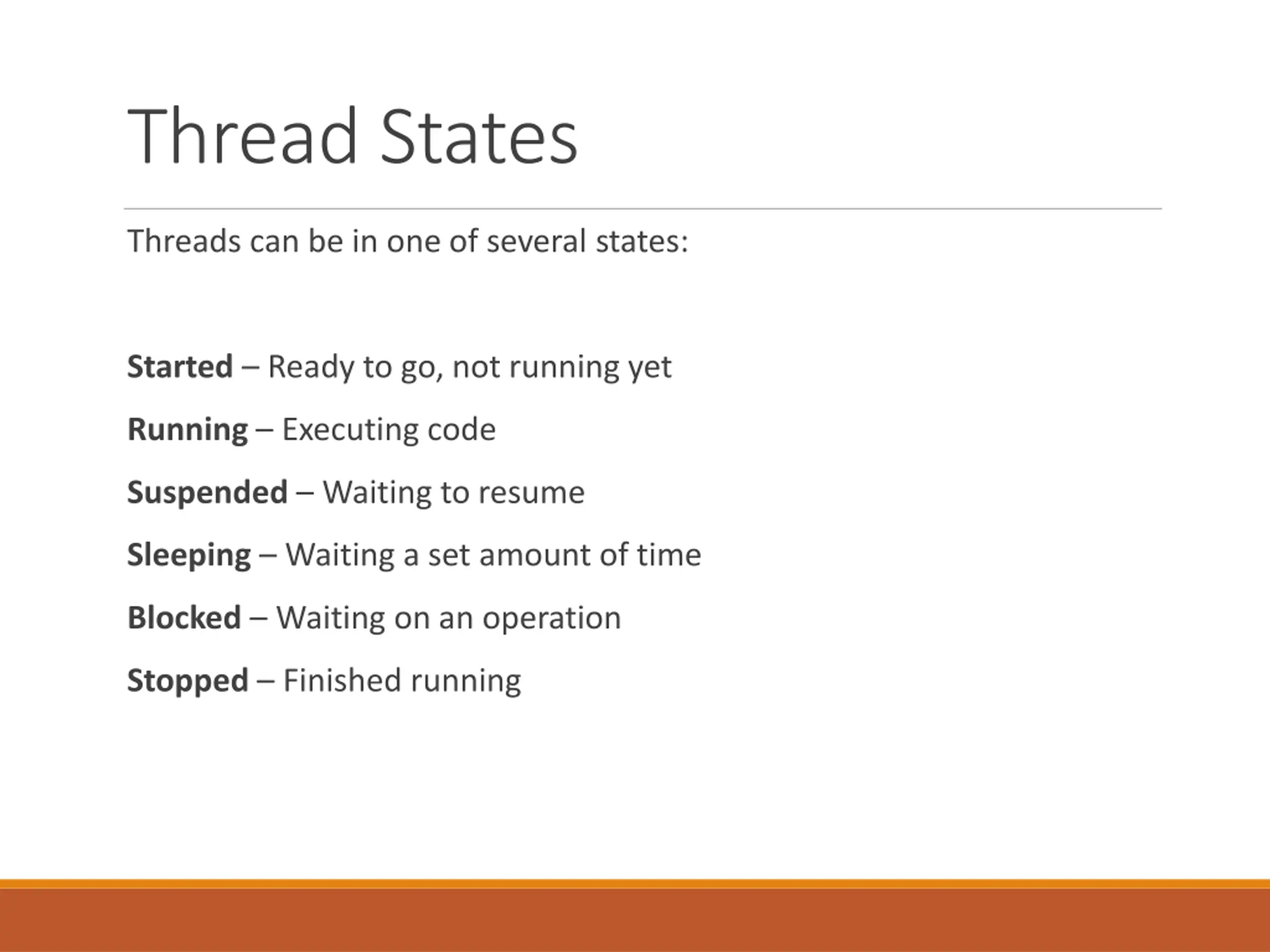 Thread States

Threads can be in one of several states:

Started – Ready to go, not running yet

Running – Executing code

Suspended – Waiting to resume

Sleeping – Waiting a set amount of time

Blocked – Waiting on an operation

Stopped – Finished running